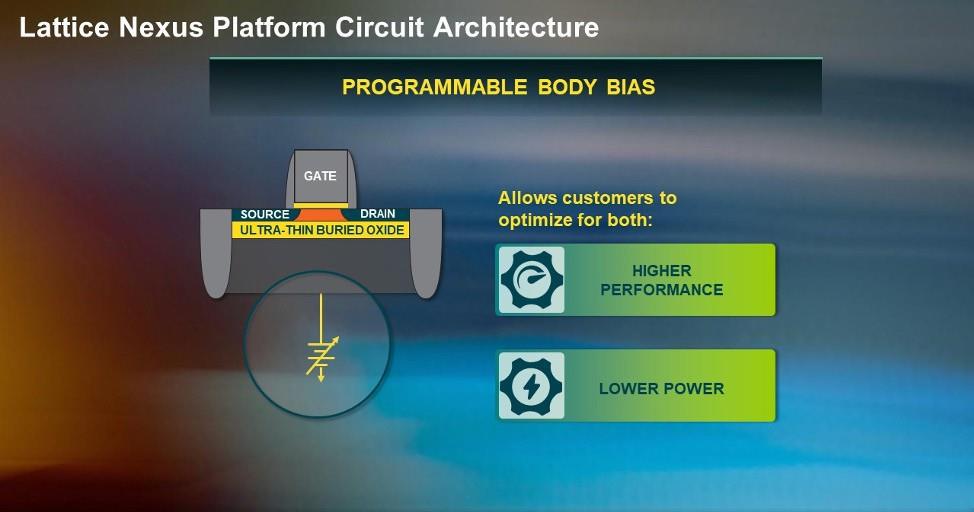 Lattice Nexus Platform Circuit Architecture

PROGRAMMABLE BODY BIAS

GATE

SOURCE

DRAIN

ULTRA-THIN BURIED OXIDE

Allows customers to optimize for both:

HIGHER PERFORMANCE

LOWER POWER